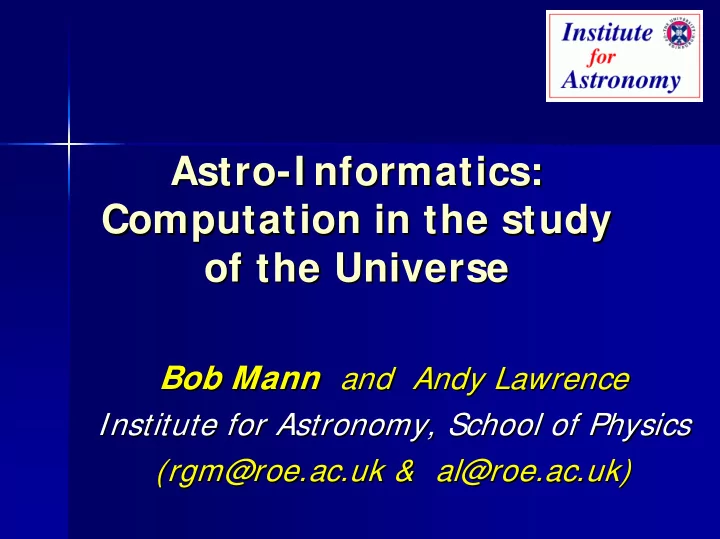 Institute for Astronomy

Astro-Informatics: Computation in the study of the Universe

Bob Mann and Andy Lawrence

Institute for Astronomy, School of Physics

(rgm@roe.ac.uk & al@roe.ac.uk)